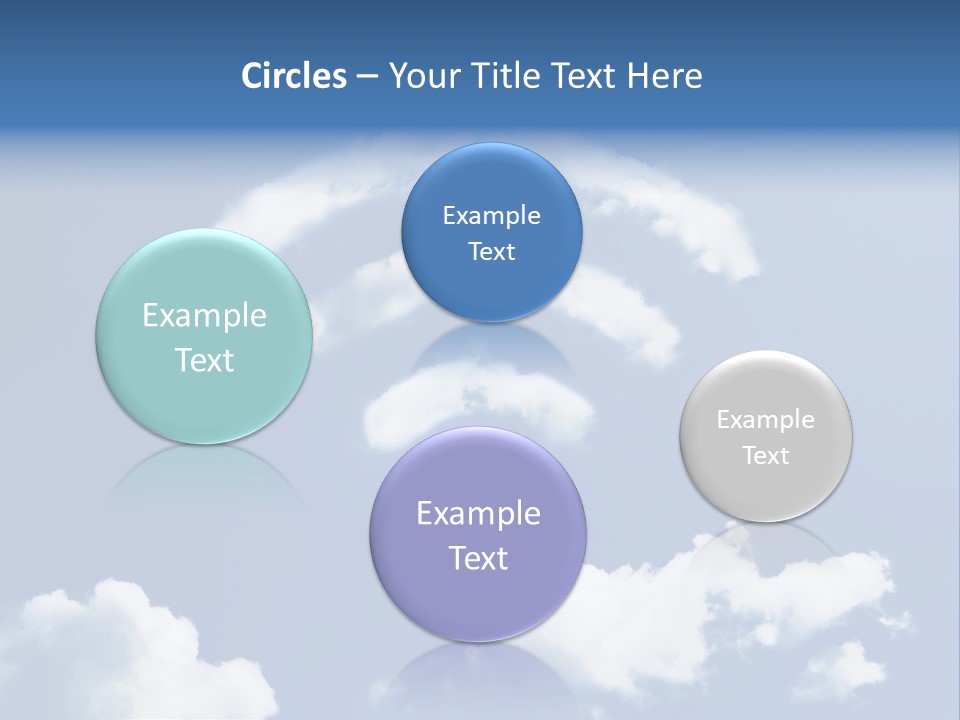 Circles – Your Title Text Here

Example Text

Example Text

Example Text

Example Text